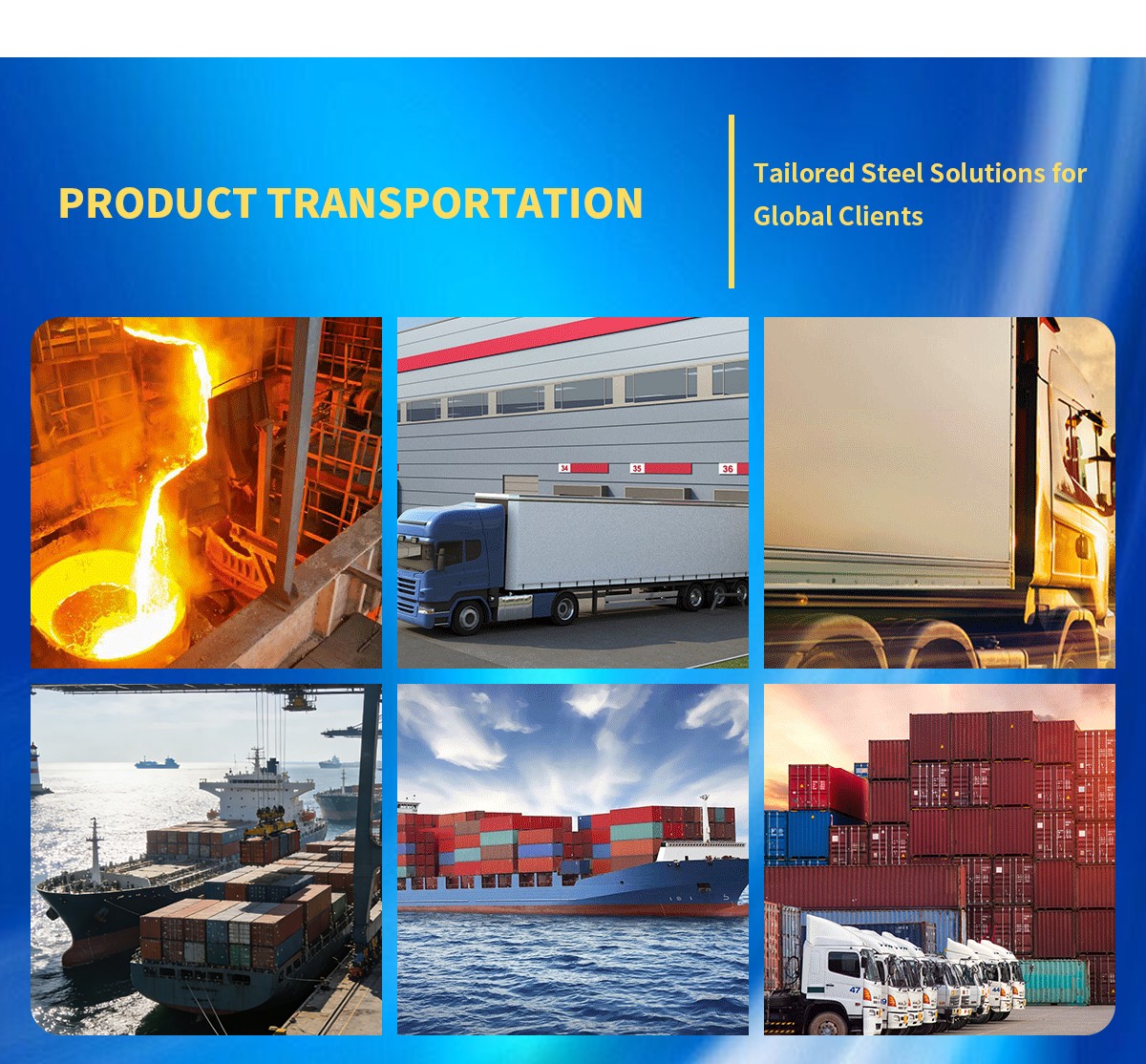 PRODUCT TRANSPORTATION

Tailored Steel Solutions for Global Clients

34 35 36

47